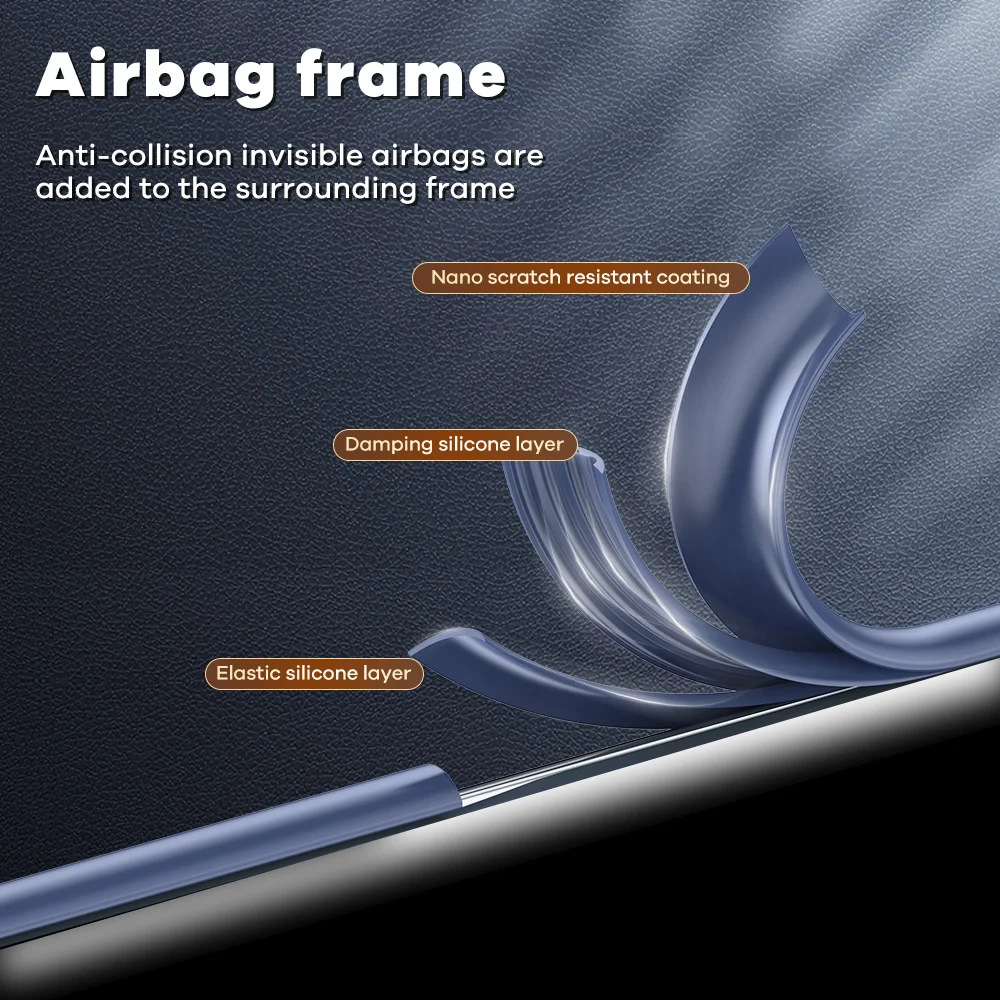 Airbag frame

Anti-collision invisible airbags are added to the surrounding frame

Nano scratch resistant coating

Damping silicone layer

Elastic silicone layer